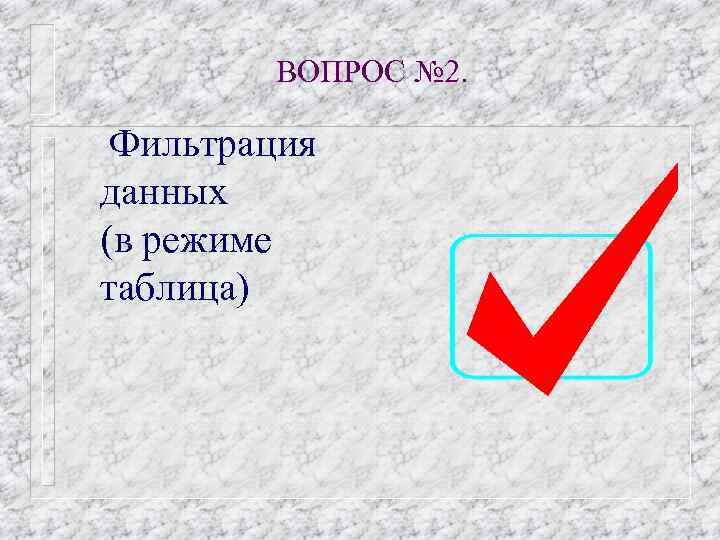 ВОПРОС №2.

Фильтрация данных (в режиме таблица)